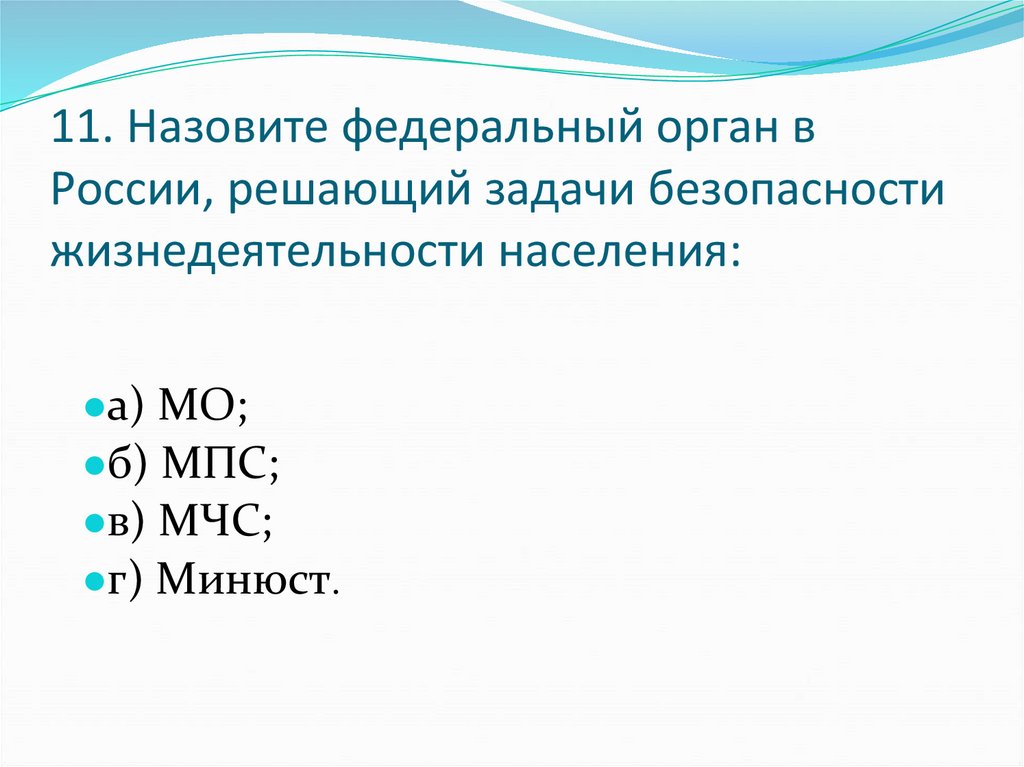 11. Назовите федеральный орган в России, решающий задачи безопасности жизнедеятельности населения:

а) МО;
б) МПС;
в) МЧС;
г) Минюст.